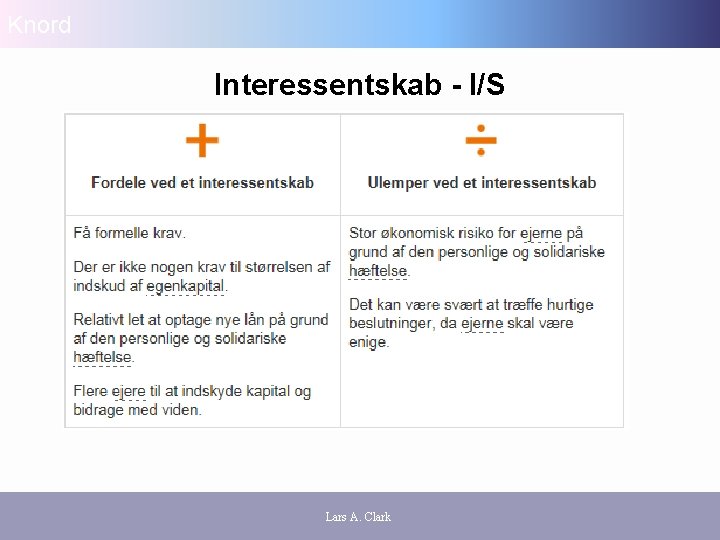 Knord

Interessentskab - I/S

| + Fordele ved et interessentskab | ÷ Ulemper ved et interessentskab |
|---|---|
| Få formelle krav. Der er ikke nogen krav til størrelsen af indskud af egenkapital. Relativt let at optage nye lån på grund af den personlige og solidariske hæftelse. Flere ejere til at indskyde kapital og bidrage med viden. | Stor økonomisk risiko for ejerne på grund af den personlige og solidariske hæftelse. Det kan være svært at træffe hurtige beslutninger, da ejerne skal være enige. |

Lars A. Clark